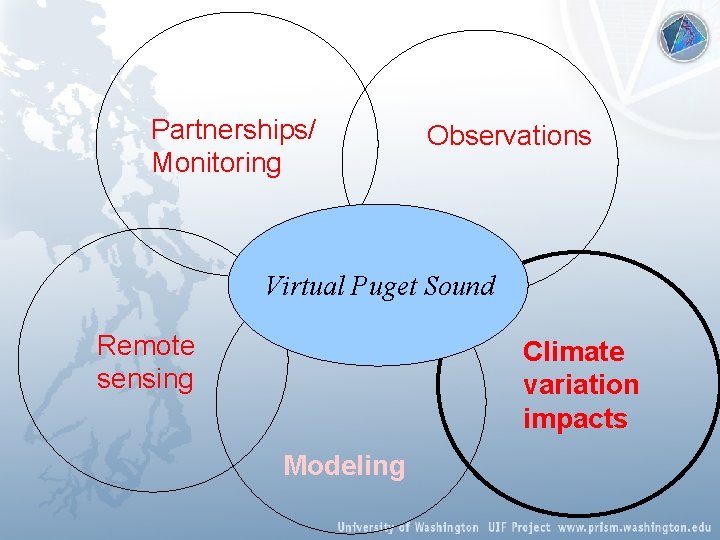 Partnerships/
Monitoring

Observations

Virtual Puget Sound

Remote
sensing

Climate
variation
impacts

Modeling

University of Washington UIF Project www.prism.washington.edu